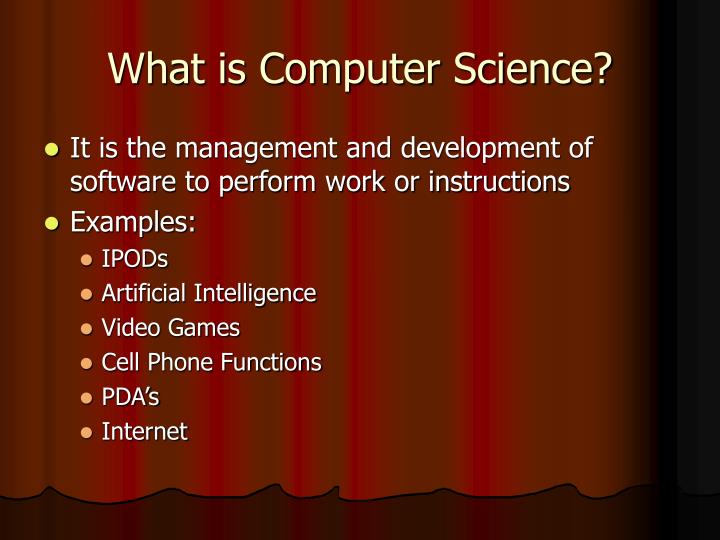 What is Computer Science?

- It is the management and development of software to perform work or instructions
- Examples:
  - IPODs
  - Artificial Intelligence
  - Video Games
  - Cell Phone Functions
  - PDA's
  - Internet